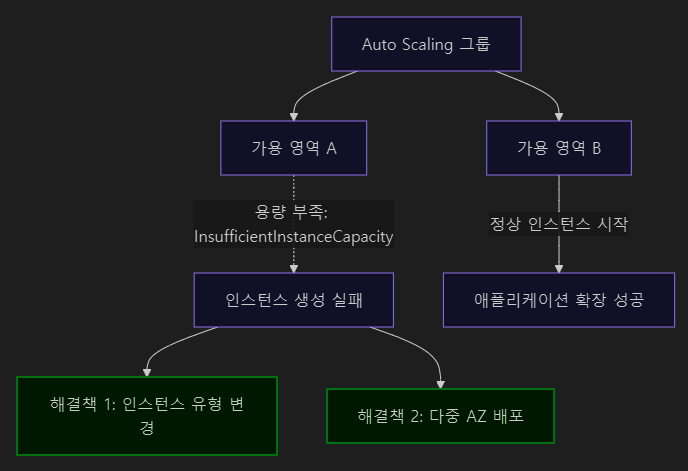 Auto Scaling 그룹

가용 영역 A

가용 영역 B

용량 부족: InsufficientInstanceCapacity

정상 인스턴스 시작

인스턴스 생성 실패

애플리케이션 확장 성공

해결책 1: 인스턴스 유형 변경

해결책 2: 다중 AZ 배포